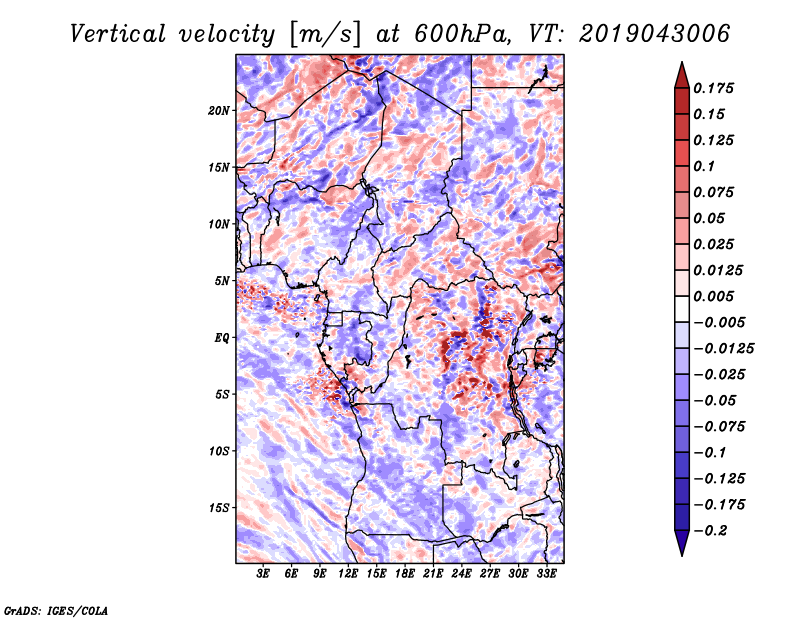 Vertical velocity [m/s] at 600hPa, VT: 2019043006

20N
15N
10N
5N
EQ
5S
10S
15S

3E 6E 9E 12E 15E 18E 21E 24E 27E 30E 33E

0.175
0.15
0.125
0.1
0.075
0.05
0.025
0.0125
0.005
−0.005
−0.0125
−0.025
−0.05
−0.075
−0.1
−0.125
−0.175
−0.2

GrADS: IGES/COLA